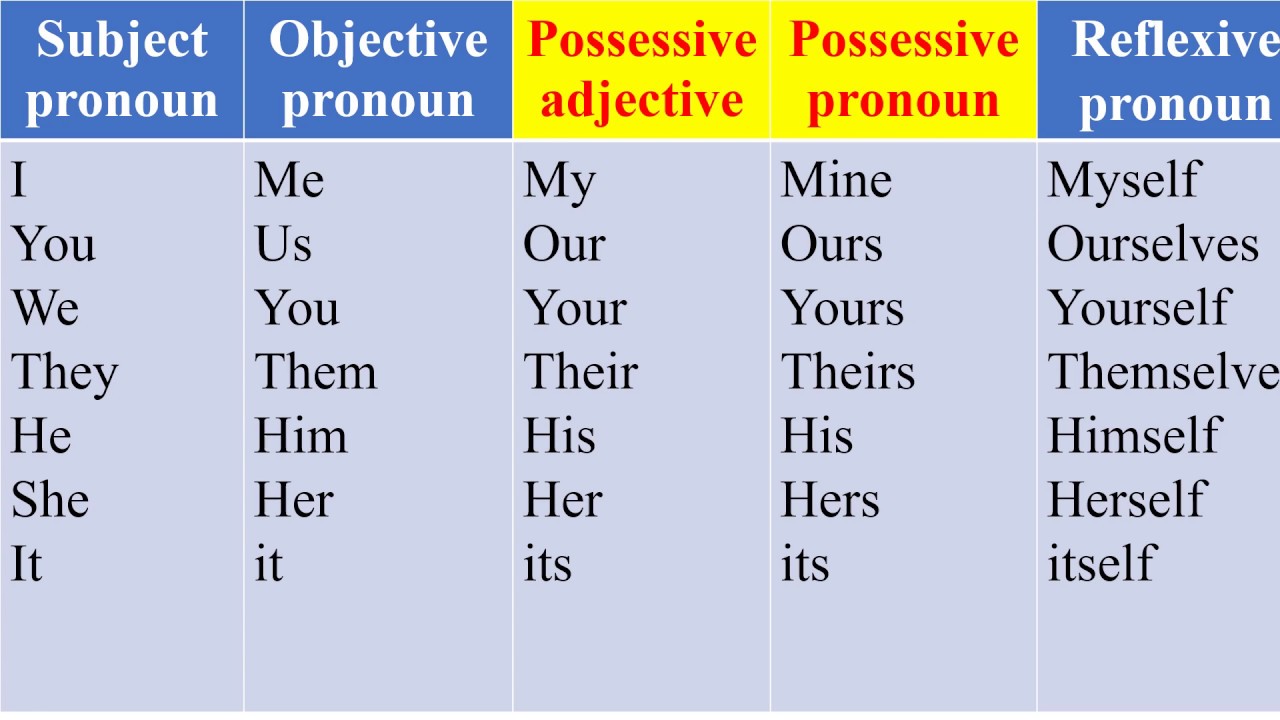 | Subject pronoun | Objective pronoun | Possessive adjective | Possessive pronoun | Reflexive pronoun |
|---|---|---|---|---|
| I | Me | My | Mine | Myself |
| You | Us | Our | Ours | Ourselves |
| We | You | Your | Yours | Yourself |
| They | Them | Their | Theirs | Themselve |
| He | Him | His | His | Himself |
| She | Her | Her | Hers | Herself |
| It | it | its | its | itself |